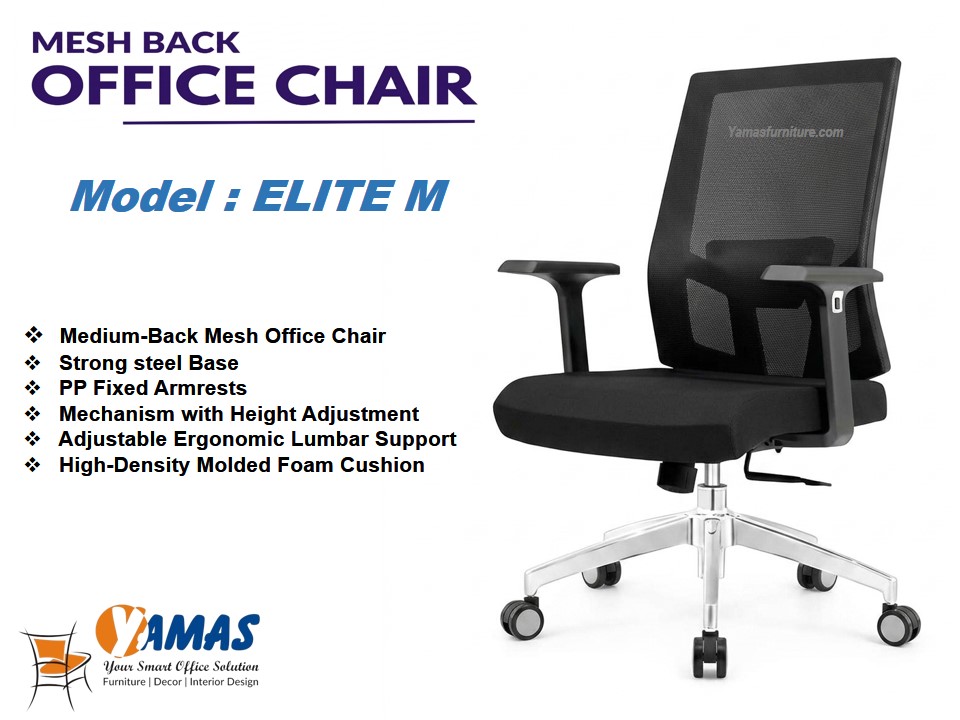 MESH BACK
OFFICE CHAIR

Yamasfurniture.com

Model : ELITE M

❖ Medium-Back Mesh Office Chair
❖ Strong steel Base
❖ PP Fixed Armrests
❖ Mechanism with Height Adjustment
❖ Adjustable Ergonomic Lumbar Support
❖ High-Density Molded Foam Cushion

YAMAS
Your Smart Office Solution
Furniture | Decor | Interior Design